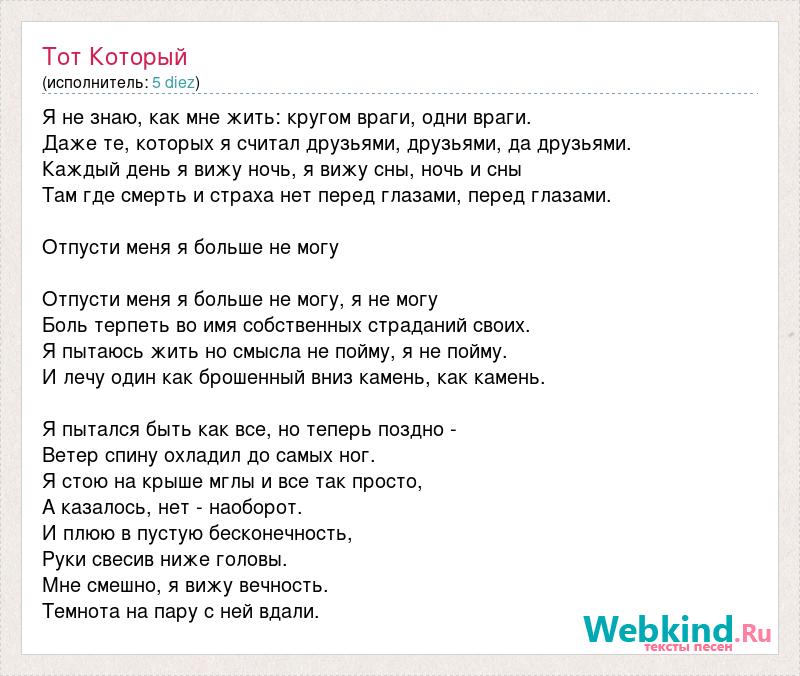 Тот Который
(исполнитель: 5 diez)

Я не знаю, как мне жить: кругом враги, одни враги.
Даже те, которых я считал друзьями, друзьями, да друзьями.
Каждый день я вижу ночь, я вижу сны, ночь и сны
Там где смерть и страха нет перед глазами, перед глазами.

Отпусти меня я больше не могу

Отпусти меня я больше не могу, я не могу
Боль терпеть во имя собственных страданий своих.
Я пытаюсь жить но смысла не пойму, я не пойму.
И лечу один как брошенный вниз камень, как камень.

Я пытался быть как все, но теперь поздно -
Ветер спину охладил до самых ног.
Я стою на крыше мглы и все так просто,
А казалось, нет - наоборот.
И плюю в пустую бесконечность,
Руки свесив ниже головы.
Мне смешно, я вижу вечность.
Темнота на пару с ней вдали.

Webkind.Ru
тексты песен